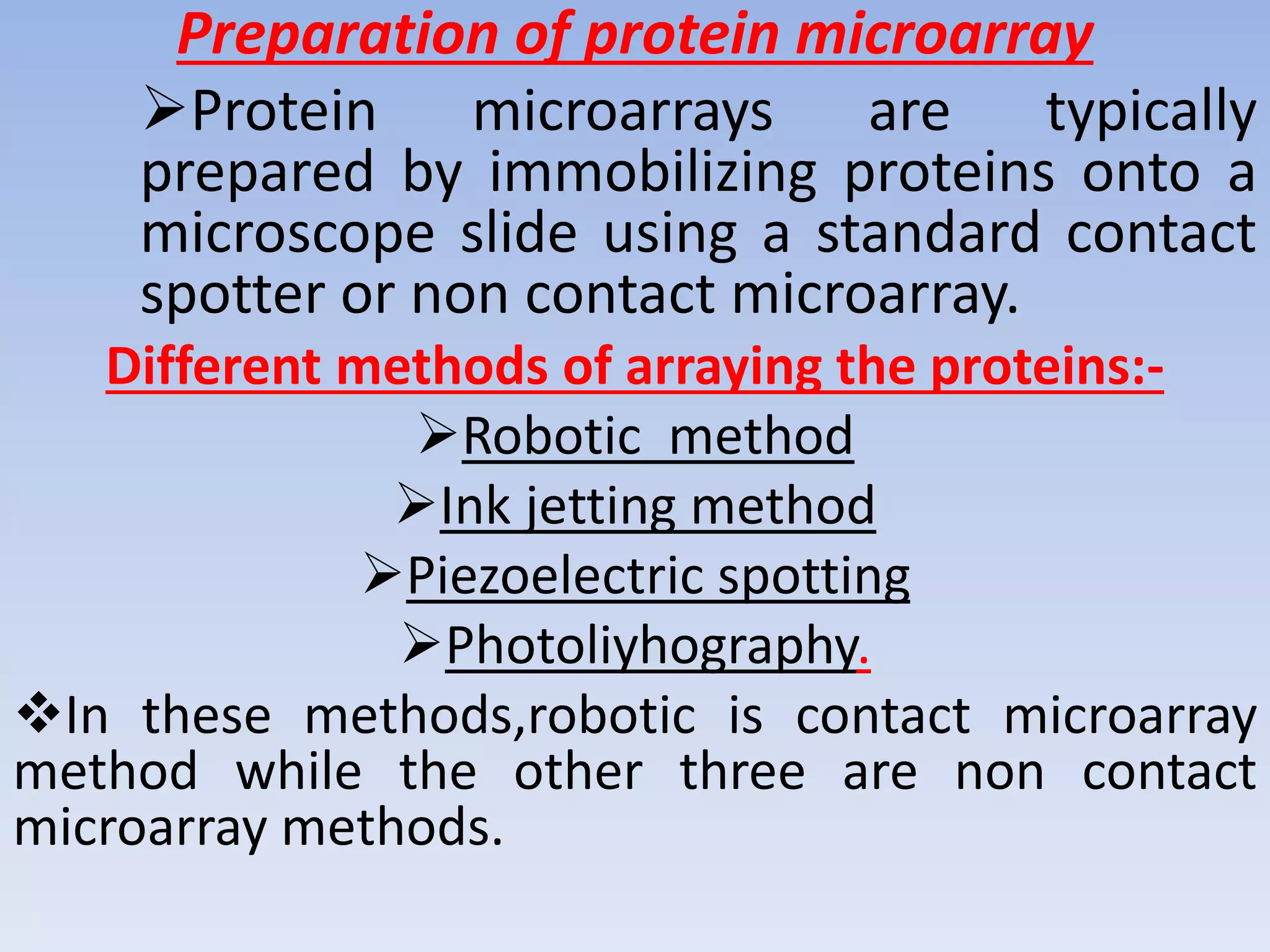 Preparation of protein microarray

➢Protein microarrays are typically prepared by immobilizing proteins onto a microscope slide using a standard contact spotter or non contact microarray.

Different methods of arraying the proteins:-

➢Robotic method

➢Ink jetting method

➢Piezoelectric spotting

➢Photoliyhography.

❖In these methods,robotic is contact microarray method while the other three are non contact microarray methods.